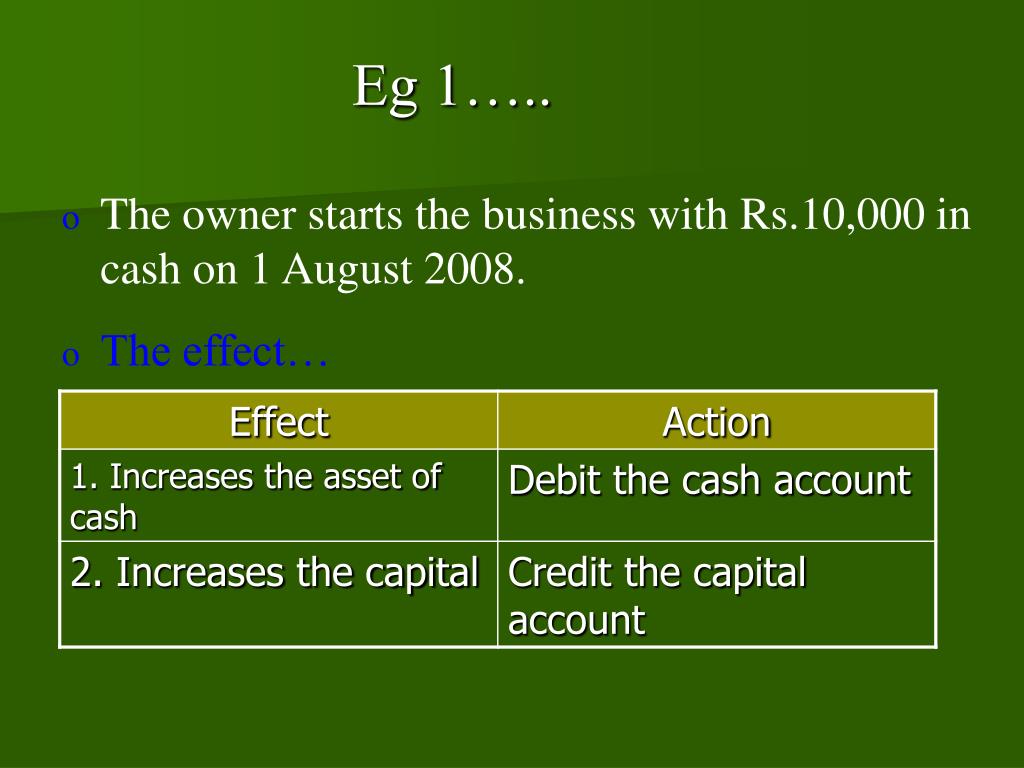 Eg 1…..

o The owner starts the business with Rs.10,000 in cash on 1 August 2008.

o The effect…

| Effect | Action |
|---|---|
| 1. Increases the asset of cash | Debit the cash account |
| 2. Increases the capital | Credit the capital account |